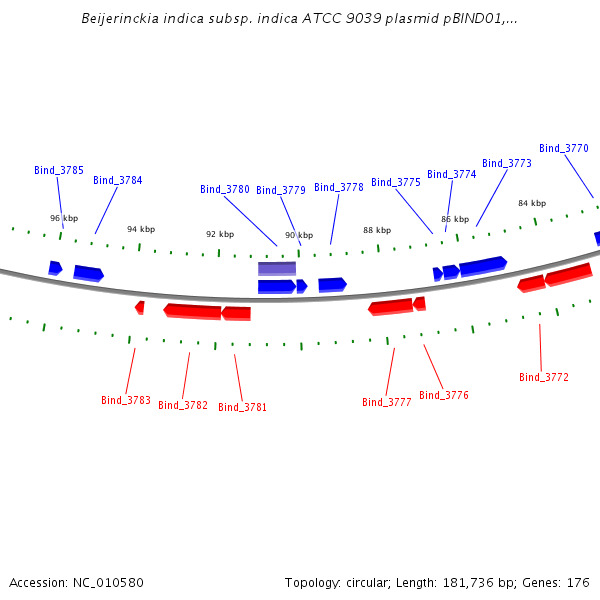 Beijerinckia indica subsp. indica ATCC 9039 plasmid pBIND01,...

Bind_3785
Bind_3784
Bind_3780
Bind_3779
Bind_3778
Bind_3775
Bind_3774
Bind_3773
Bind_3770

96 kbp
94 kbp
92 kbp
90 kbp
88 kbp
86 kbp
84 kbp

Bind_3783
Bind_3782
Bind_3781
Bind_3777
Bind_3776
Bind_3772

Accession: NC_010580
Topology: circular; Length: 181,736 bp; Genes: 176